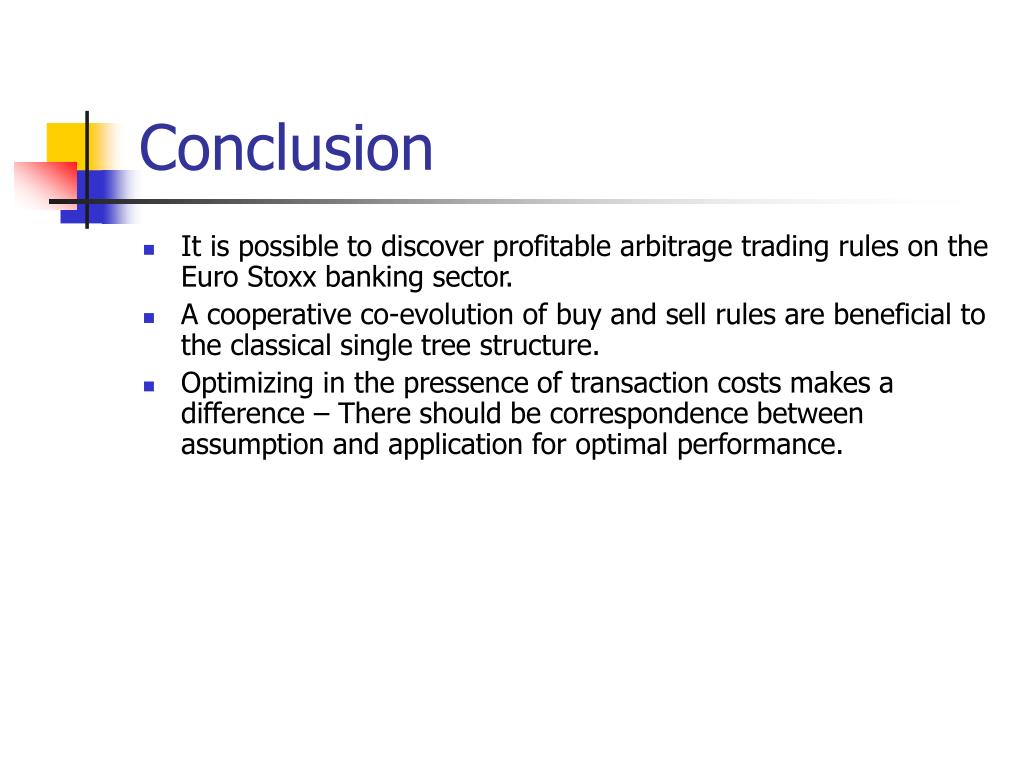 Conclusion

- It is possible to discover profitable arbitrage trading rules on the Euro Stoxx banking sector.
- A cooperative co-evolution of buy and sell rules are beneficial to the classical single tree structure.
- Optimizing in the pressence of transaction costs makes a difference – There should be correspondence between assumption and application for optimal performance.